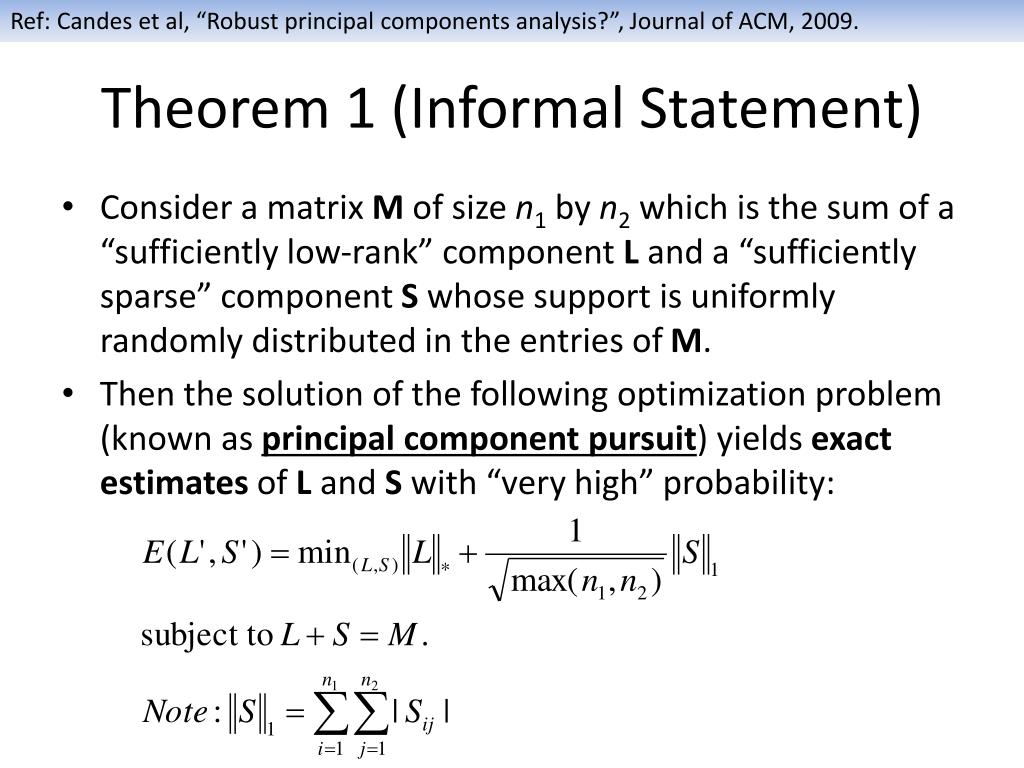 Ref: Candes et al, “Robust principal components analysis?”, Journal of ACM, 2009.

Theorem 1 (Informal Statement)

• Consider a matrix **M** of size $n_1$ by $n_2$ which is the sum of a “sufficiently low-rank” component **L** and a “sufficiently sparse” component **S** whose support is uniformly randomly distributed in the entries of **M**.

• Then the solution of the following optimization problem (known as **principal component pursuit**) yields **exact estimates** of **L** and **S** with “very high” probability:

$E(L', S') = \min_{(L,S)} \|L\|_* + \frac{1}{\sqrt{\max(n_1, n_2)}} \|S\|_1$

subject to $L + S = M$.

$Note: \|S\|_1 = \sum_{i=1}^{n_1} \sum_{j=1}^{n_2} |S_{ij}|$